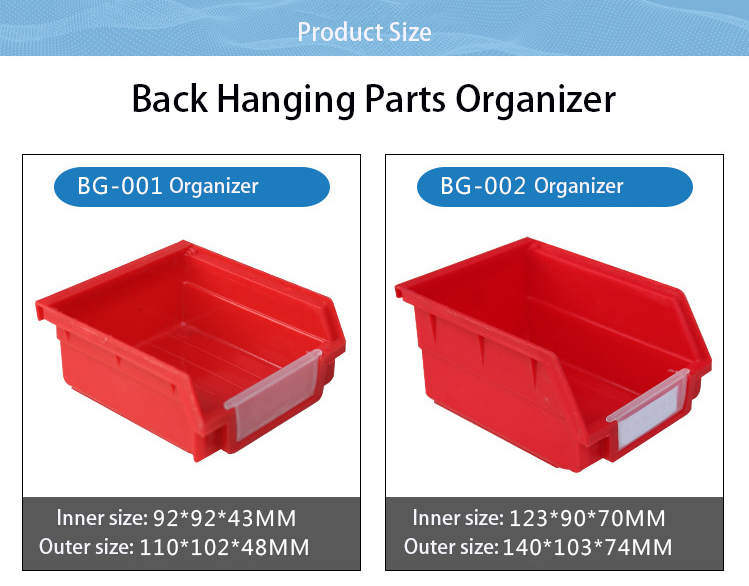 Product Size

Back Hanging Parts Organizer

BG-001 Organizer

Inner size: 92*92*43MM
Outer size: 110*102*48MM

BG-002 Organizer

Inner size: 123*90*70MM
Outer size: 140*103*74MM